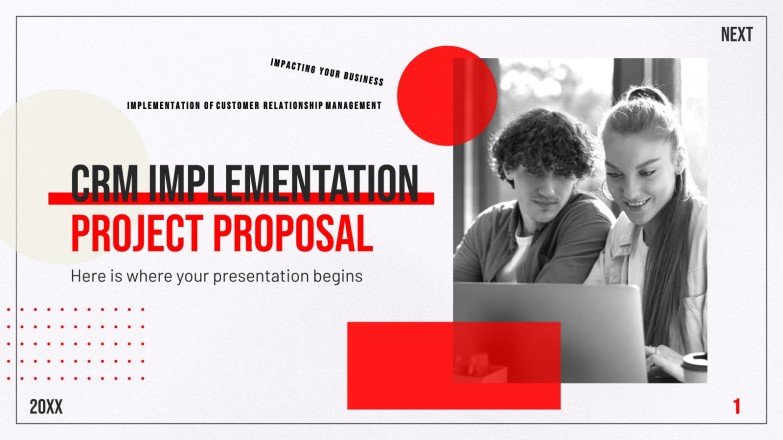 NEXT

IMPACTING YOUR BUSINESS

IMPLEMENTATION OF CUSTOMER RELATIONSHIP MANAGEMENT

CRM IMPLEMENTATION
PROJECT PROPOSAL

Here is where your presentation begins

20XX

1